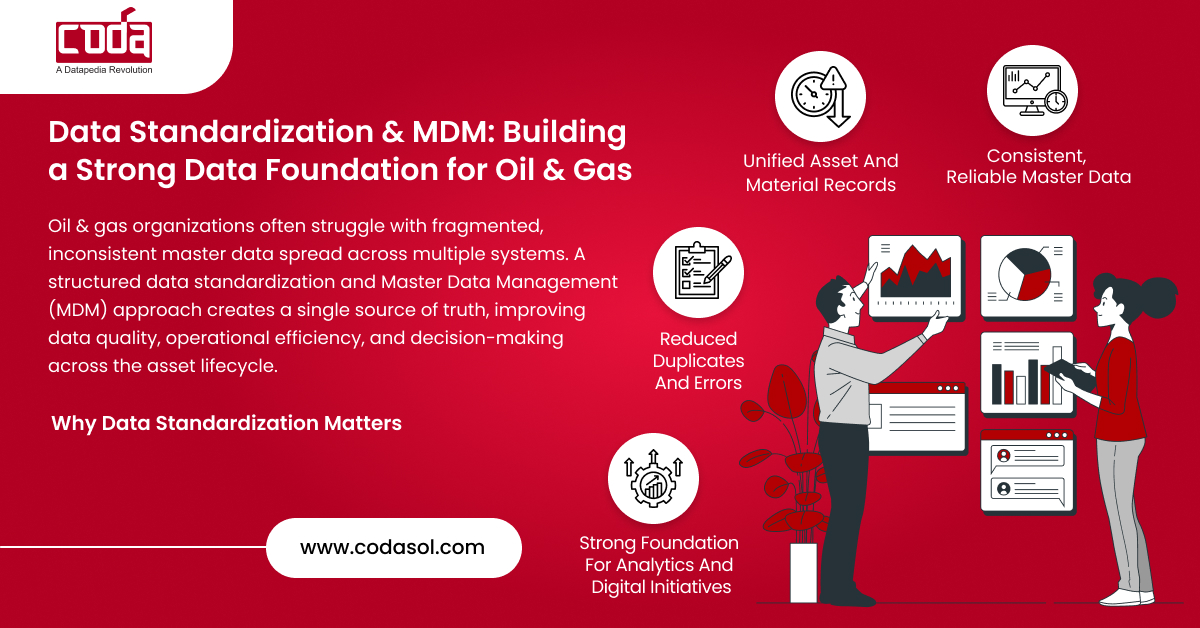 coda
A Datapedia Revolution

Data Standardization & MDM: Building a Strong Data Foundation for Oil & Gas

Oil & gas organizations often struggle with fragmented, inconsistent master data spread across multiple systems. A structured data standardization and Master Data Management (MDM) approach creates a single source of truth, improving data quality, operational efficiency, and decision-making across the asset lifecycle.

Why Data Standardization Matters

www.codasol.com

Unified Asset And Material Records

Consistent, Reliable Master Data

Reduced Duplicates And Errors

Strong Foundation For Analytics And Digital Initiatives